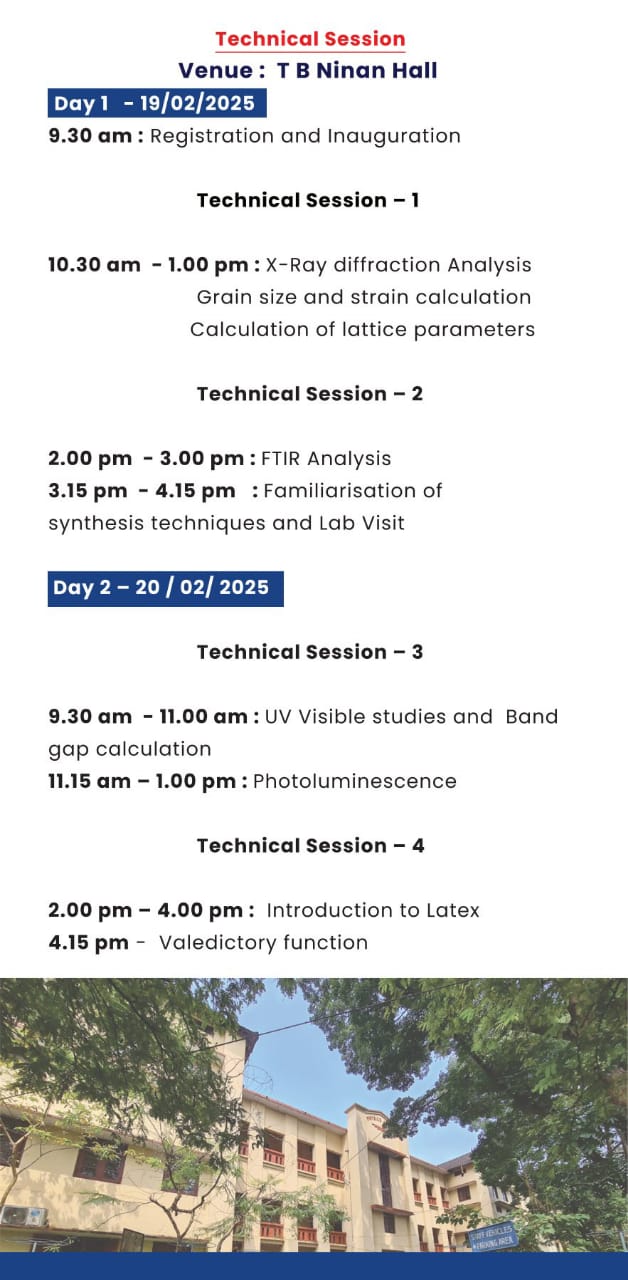 Technical Session
Venue : T B Ninan Hall

Day 1 - 19/02/2025

9.30 am : Registration and Inauguration

Technical Session – 1

10.30 am - 1.00 pm : X-Ray diffraction Analysis
Grain size and strain calculation
Calculation of lattice parameters

Technical Session – 2

2.00 pm - 3.00 pm : FTIR Analysis
3.15 pm - 4.15 pm : Familiarisation of synthesis techniques and Lab Visit

Day 2 – 20 / 02/ 2025

Technical Session – 3

9.30 am - 11.00 am : UV Visible studies and Band gap calculation
11.15 am – 1.00 pm : Photoluminescence

Technical Session – 4

2.00 pm – 4.00 pm : Introduction to Latex
4.15 pm - Valedictory function

STAFF VEHICLES PARKING AREA